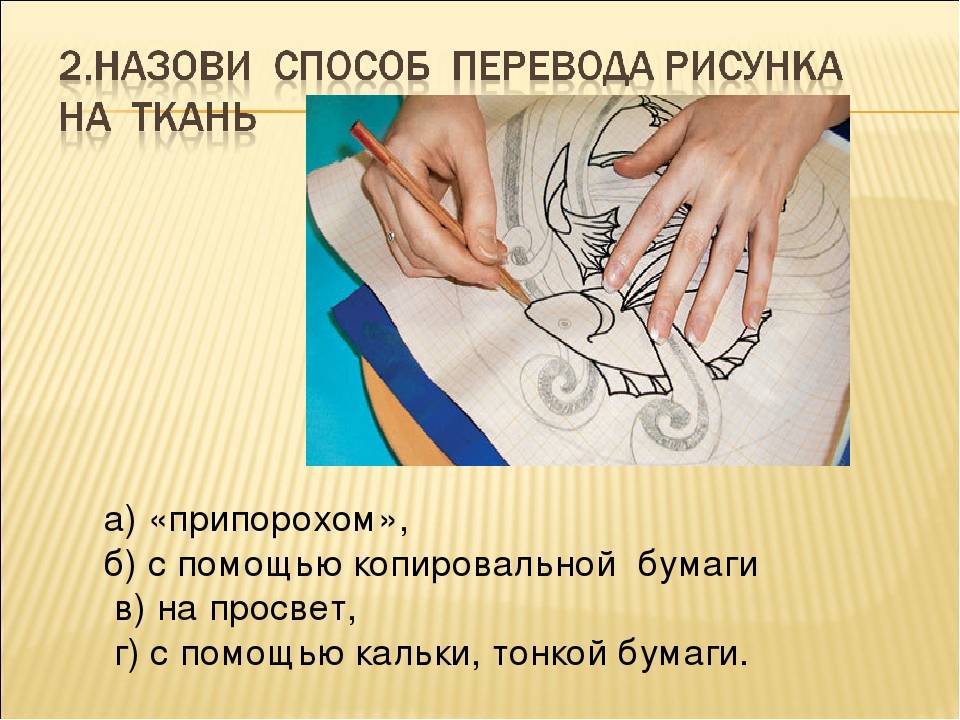 2.НАЗОВИ СПОСОБ ПЕРЕВОДА РИСУНКА НА ТКАНЬ

а) «припорохом»,
б) с помощью копировальной бумаги
в) на просвет,
г) с помощью кальки, тонкой бумаги.